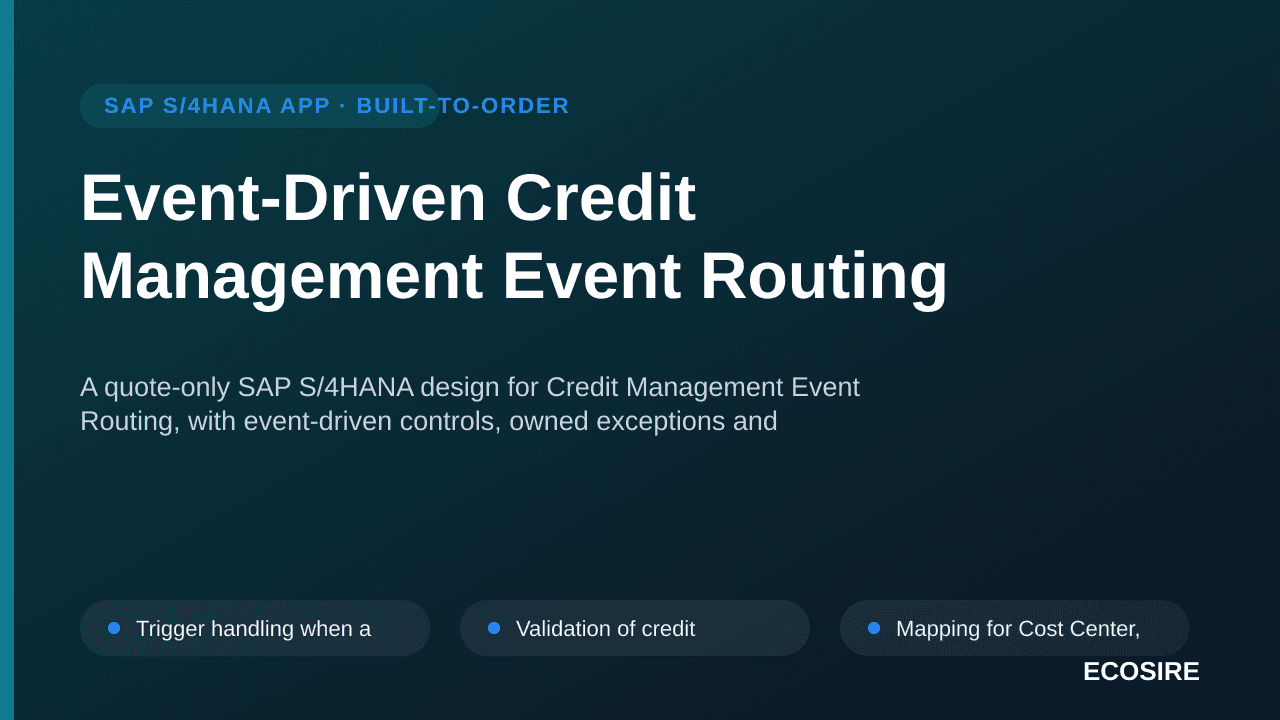 SAP S/4HANA APP · BUILT-TO-ORDER

Event-Driven Credit Management Event Routing

A quote-only SAP S/4HANA design for Credit Management Event Routing, with event-driven controls, owned exceptions and

Trigger handling when a

Validation of credit

Mapping for Cost Center,

ECOSIRE